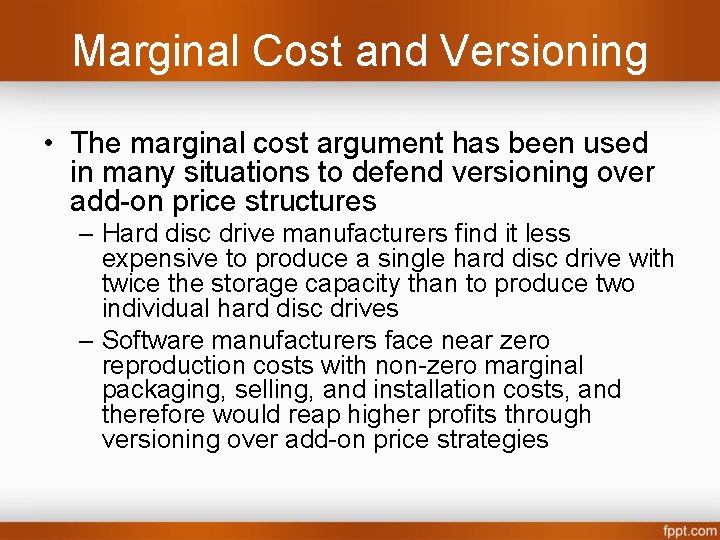 Marginal Cost and Versioning

• The marginal cost argument has been used in many situations to defend versioning over add-on price structures

– Hard disc drive manufacturers find it less expensive to produce a single hard disc drive with twice the storage capacity than to produce two individual hard disc drives

– Software manufacturers face near zero reproduction costs with non-zero marginal packaging, selling, and installation costs, and therefore would reap higher profits through versioning over add-on price strategies

fppt.com